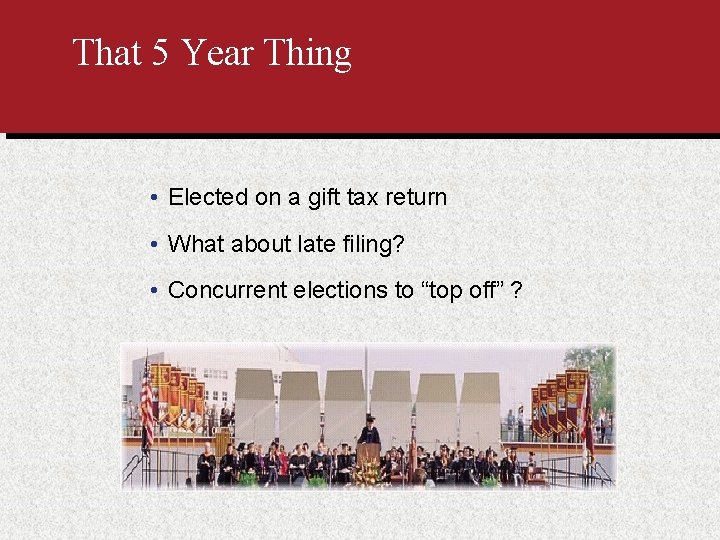 That 5 Year Thing

• Elected on a gift tax return

• What about late filing?

• Concurrent elections to “top off” ?